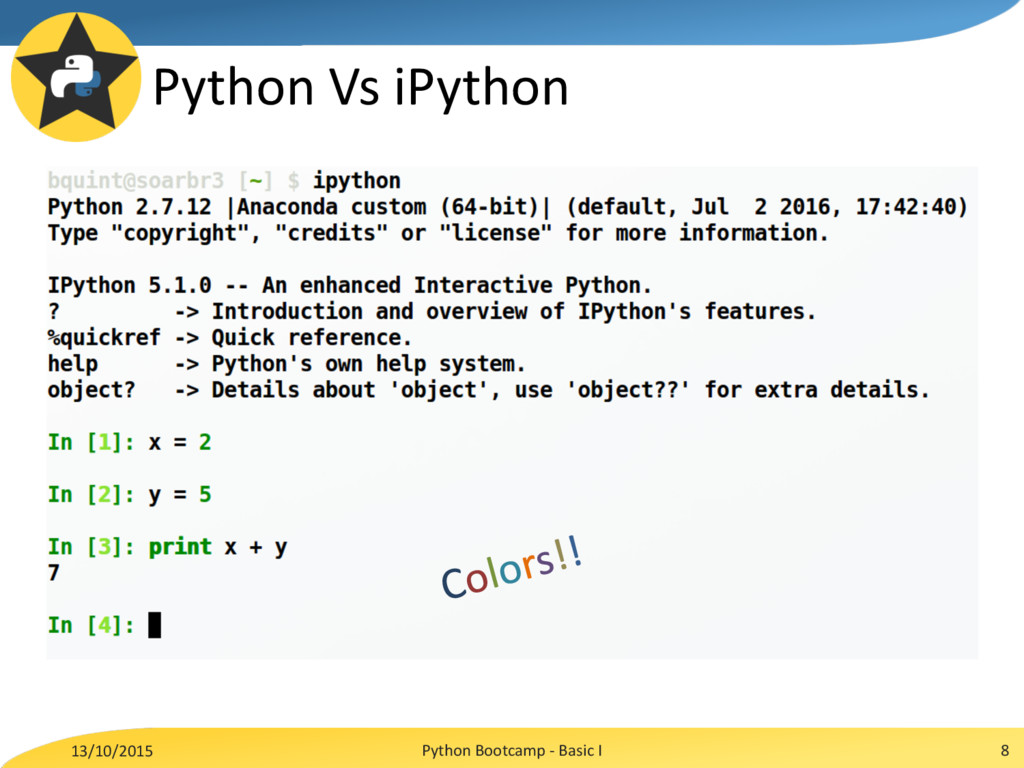 Python Vs iPython

bquint@soarbr3 [~] $ ipython
Python 2.7.12 |Anaconda custom (64-bit)| (default, Jul 2 2016, 17:42:40)
Type "copyright", "credits" or "license" for more information.

IPython 5.1.0 -- An enhanced Interactive Python.
? -> Introduction and overview of IPython's features.
%quickref -> Quick reference.
help -> Python's own help system.
object? -> Details about 'object', use 'object??' for extra details.

In [1]: x = 2

In [2]: y = 5

In [3]: print x + y
7

In [4]:

Colors!!

13/10/2015

Python Bootcamp - Basic I

8